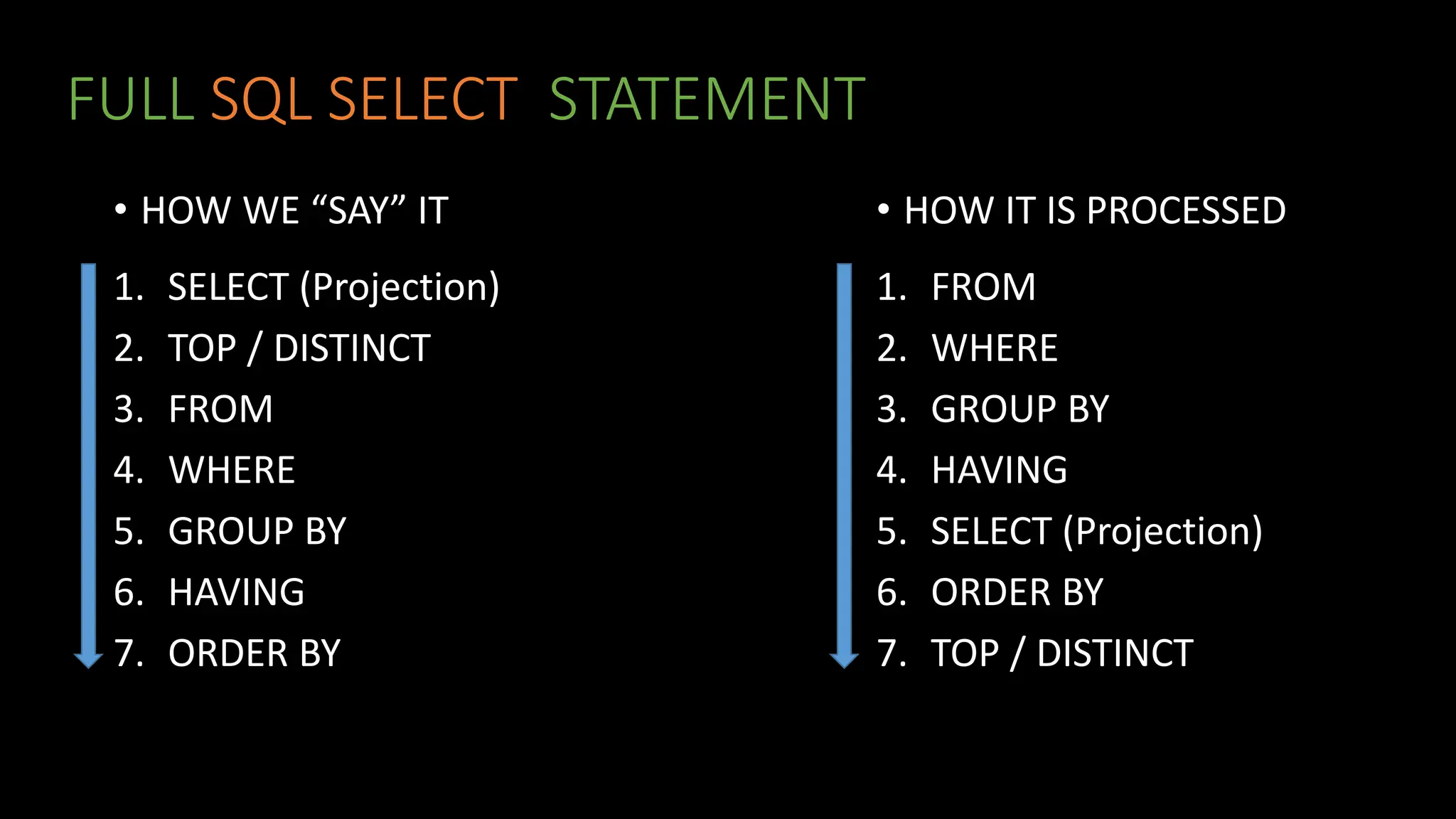 FULL SQL SELECT STATEMENT

• HOW WE “SAY” IT

1. SELECT (Projection)
2. TOP / DISTINCT
3. FROM
4. WHERE
5. GROUP BY
6. HAVING
7. ORDER BY

• HOW IT IS PROCESSED

1. FROM
2. WHERE
3. GROUP BY
4. HAVING
5. SELECT (Projection)
6. ORDER BY
7. TOP / DISTINCT